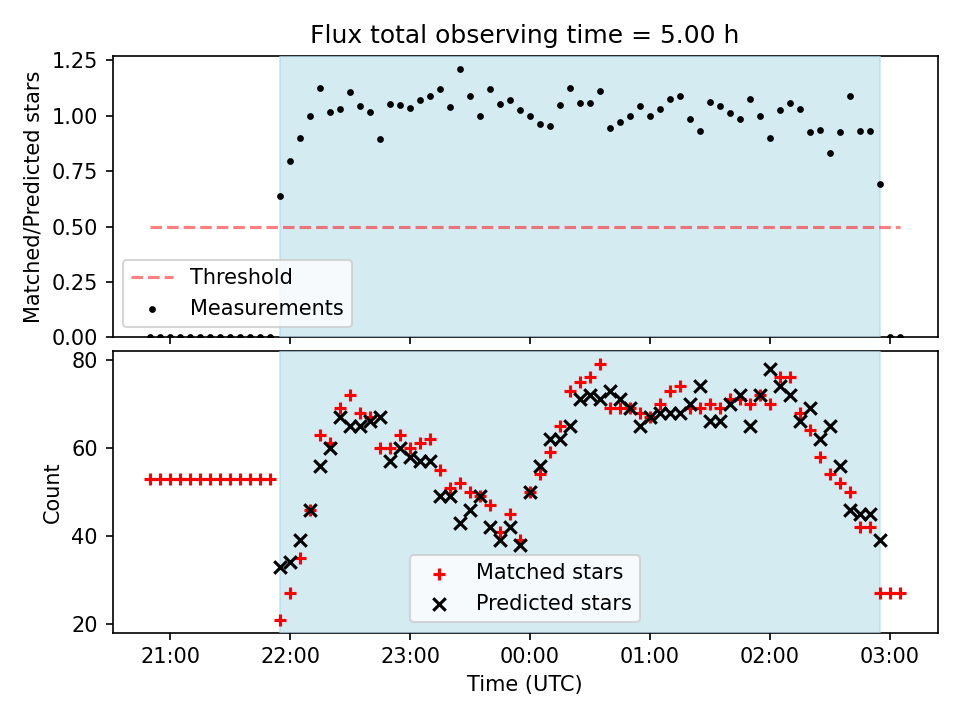 Flux total observing time = 5.00 h

Matched/Predicted stars

1.25
1.00
0.75
0.50
0.25
0.00

Threshold
Measurements

Count

80
60
40
20

Matched stars
Predicted stars

21:00
22:00
23:00
00:00
01:00
02:00
03:00

Time (UTC)